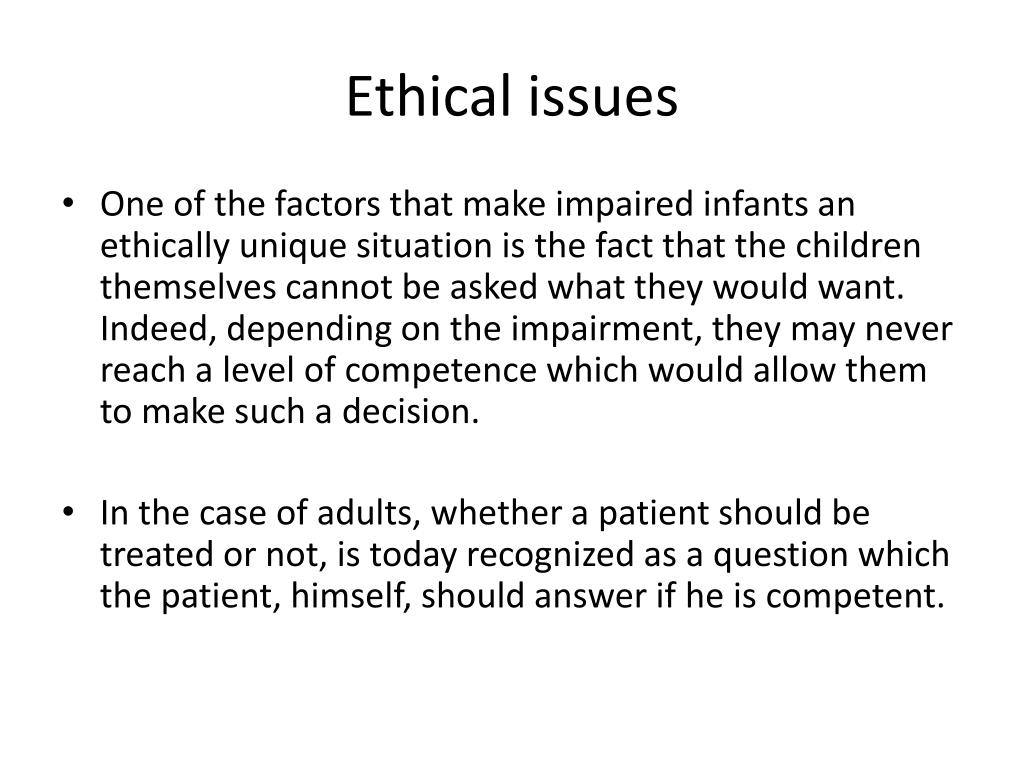 Ethical issues

• One of the factors that make impaired infants an ethically unique situation is the fact that the children themselves cannot be asked what they would want. Indeed, depending on the impairment, they may never reach a level of competence which would allow them to make such a decision.

• In the case of adults, whether a patient should be treated or not, is today recognized as a question which the patient, himself, should answer if he is competent.